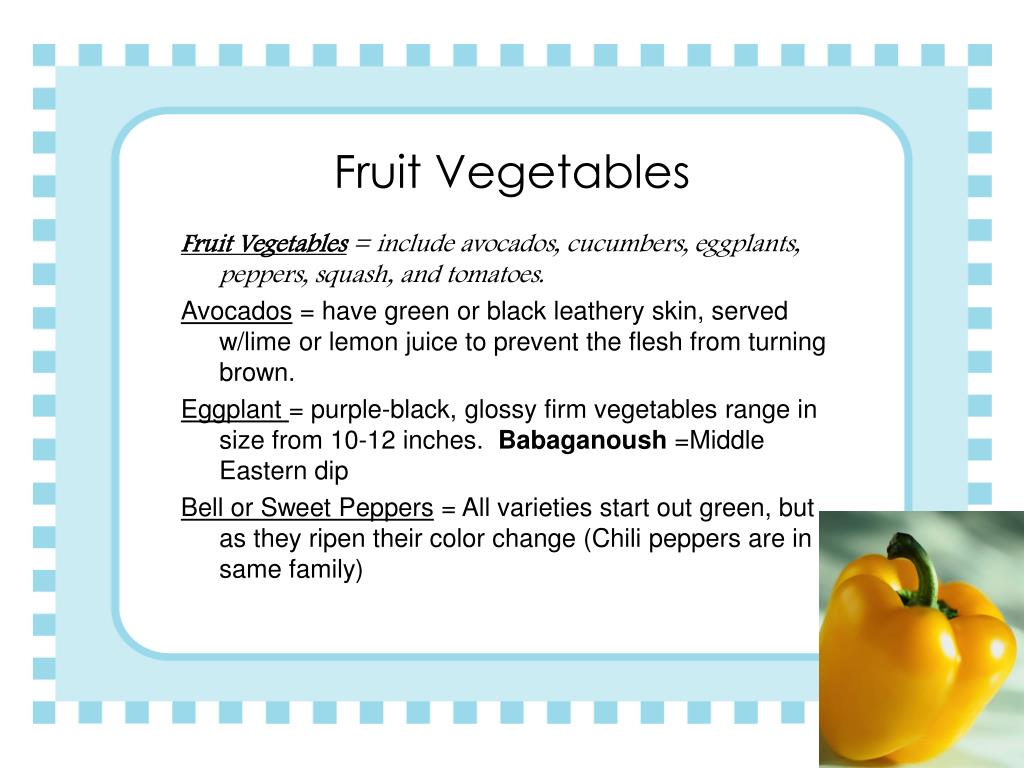 Fruit Vegetables

Fruit Vegetables = include avocados, cucumbers, eggplants, peppers, squash, and tomatoes.

Avocados = have green or black leathery skin, served w/lime or lemon juice to prevent the flesh from turning brown.

Eggplant = purple-black, glossy firm vegetables range in size from 10-12 inches. Babaganoush =Middle Eastern dip

Bell or Sweet Peppers = All varieties start out green, but as they ripen their color change (Chili peppers are in same family)